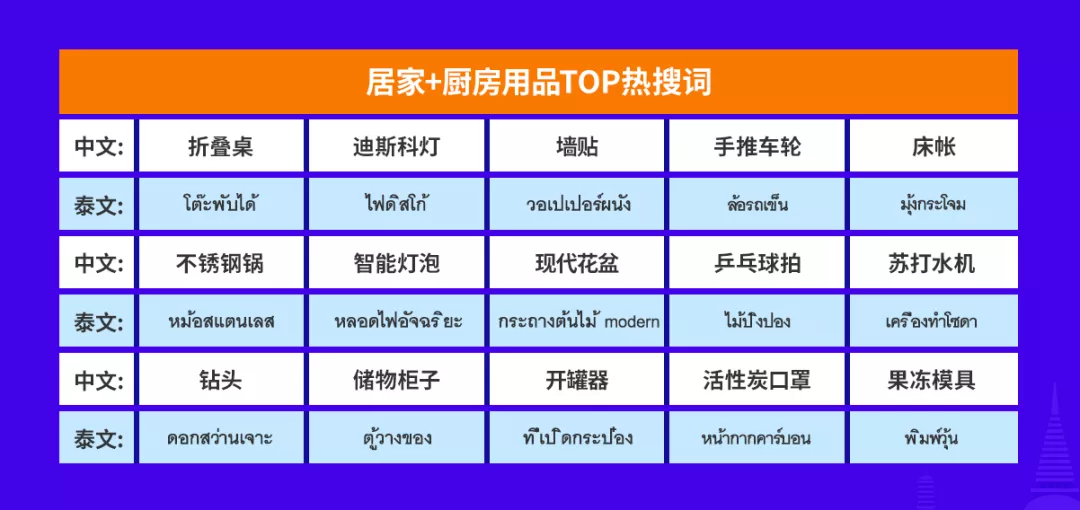 居家+厨房用品TOP热搜词

| 中文: | 折叠桌 | 迪斯科灯 | 墙贴 | 手推车轮 | 床帐 |
|---|---|---|---|---|---|
| 泰文: | โต๊ะพับได้ | ไฟดิสโก้ | วอเปเปอร์ผนัง | ล้อรถเข็น | มุ้งกระโจม |
| 中文: | 不锈钢锅 | 智能灯泡 | 现代花盆 | 乒乓球拍 | 苏打水机 |
| 泰文: | หม้อสแตนเลส | หลอดไฟอัจฉริยะ | กระถางต้นไม้ modern | ไม้ปิงปอง | เครื่องทำโซดา |
| 中文: | 钻头 | 储物柜子 | 开罐器 | 活性炭口罩 | 果冻模具 |
| 泰文: | ดอกสว่านเจาะ | ตู้วางของ | ที่เปิดกระป๋อง | หน้ากากคาร์บอน | พิมพ์วุ้น |